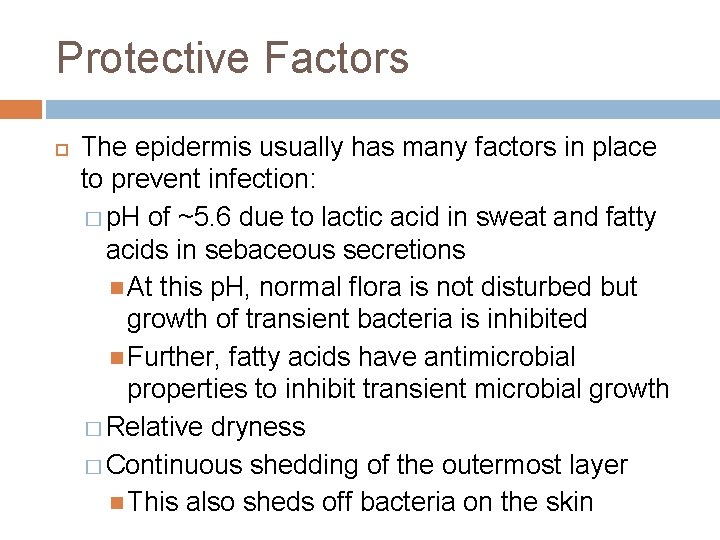 Protective Factors

The epidermis usually has many factors in place to prevent infection:

pH of ~5.6 due to lactic acid in sweat and fatty acids in sebaceous secretions

At this pH, normal flora is not disturbed but growth of transient bacteria is inhibited

Further, fatty acids have antimicrobial properties to inhibit transient microbial growth

Relative dryness

Continuous shedding of the outermost layer

This also sheds off bacteria on the skin